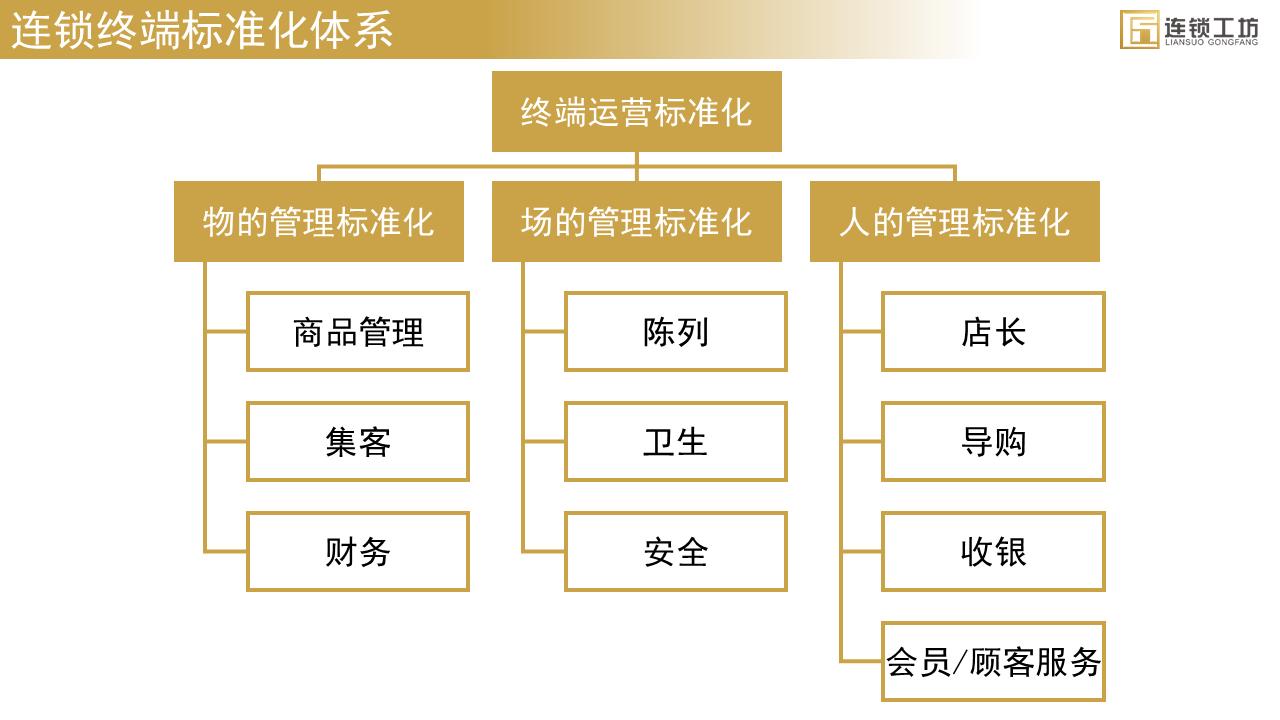 连锁终端标准化体系

连锁工坊
LIANSUO GONGFANG

终端运营标准化

物的管理标准化

商品管理

集客

财务

场的管理标准化

陈列

卫生

安全

人的管理标准化

店长

导购

收银

会员/顾客服务